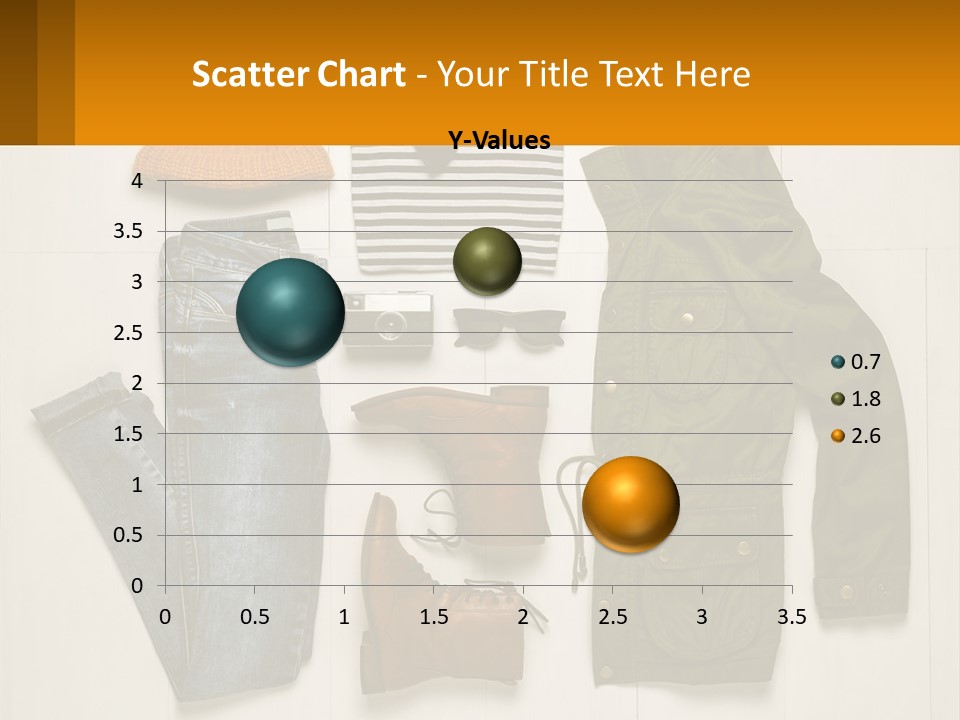 Scatter Chart - Your Title Text Here

Y-Values

4
3.5
3
2.5
2
1.5
1
0.5
0

0 0.5 1 1.5 2 2.5 3 3.5

0.7
1.8
2.6